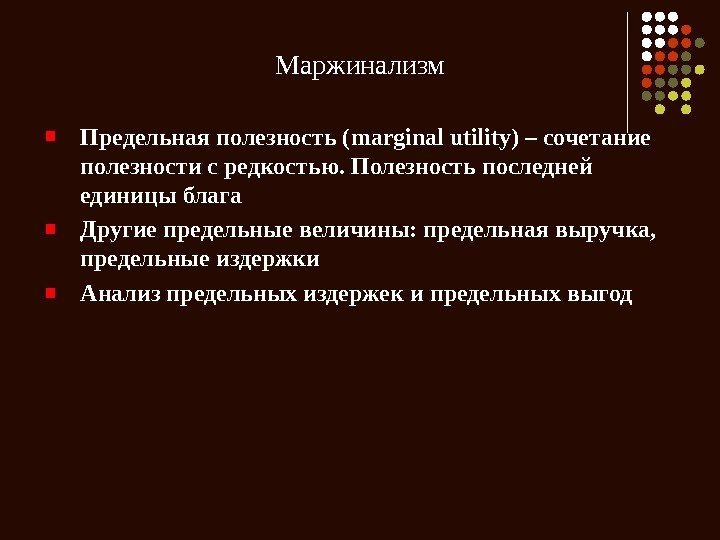 Маржинализм

Предельная полезность (marginal utility) – сочетание полезности с редкостью. Полезность последней единицы блага

Другие предельные величины: предельная выручка, предельные издержки

Анализ предельных издержек и предельных выгод